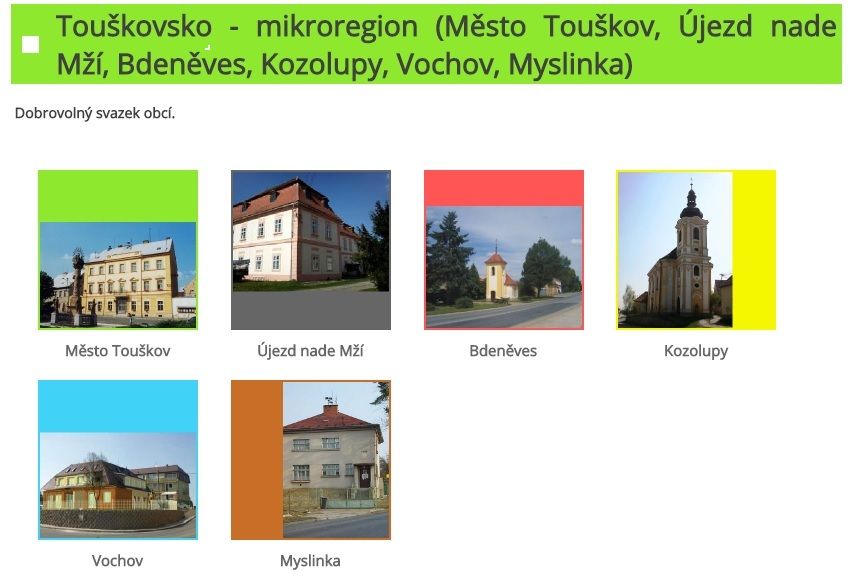 Touškovsko - mikroregion (Město Touškov, Újezd nade Mží, Bdeněves, Kozolupy, Vochov, Myslinka)

Dobrovolný svazek obcí.

Město Touškov

Újezd nade Mží

Bdeněves

Kozolupy

Vochov

Myslinka